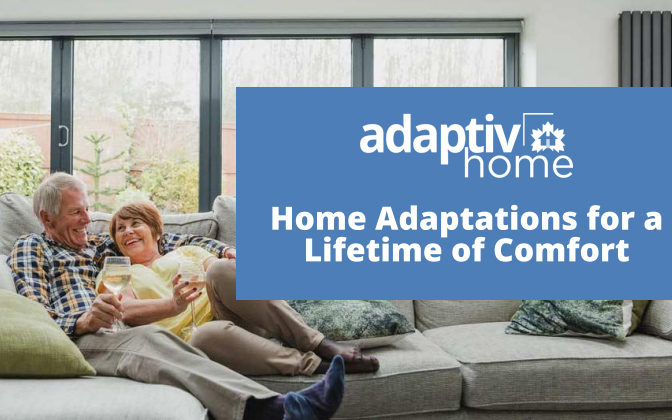 adaptiv home

Home Adaptations for a Lifetime of Comfort